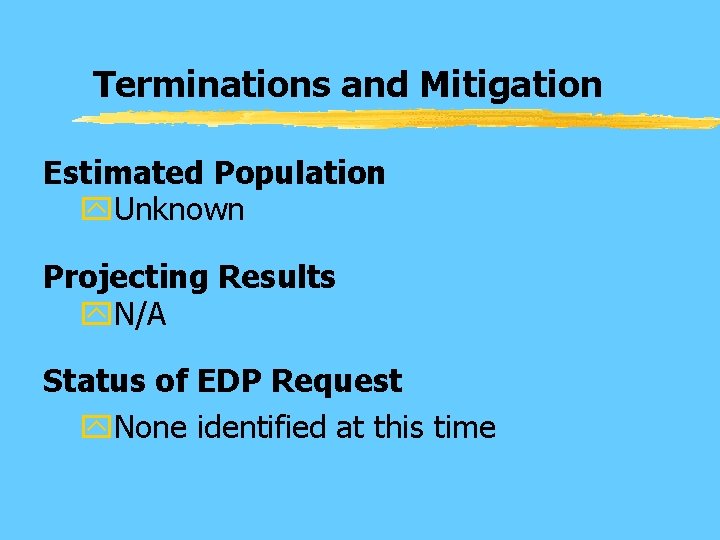 Terminations and Mitigation

Estimated Population
Unknown

Projecting Results
N/A

Status of EDP Request
None identified at this time